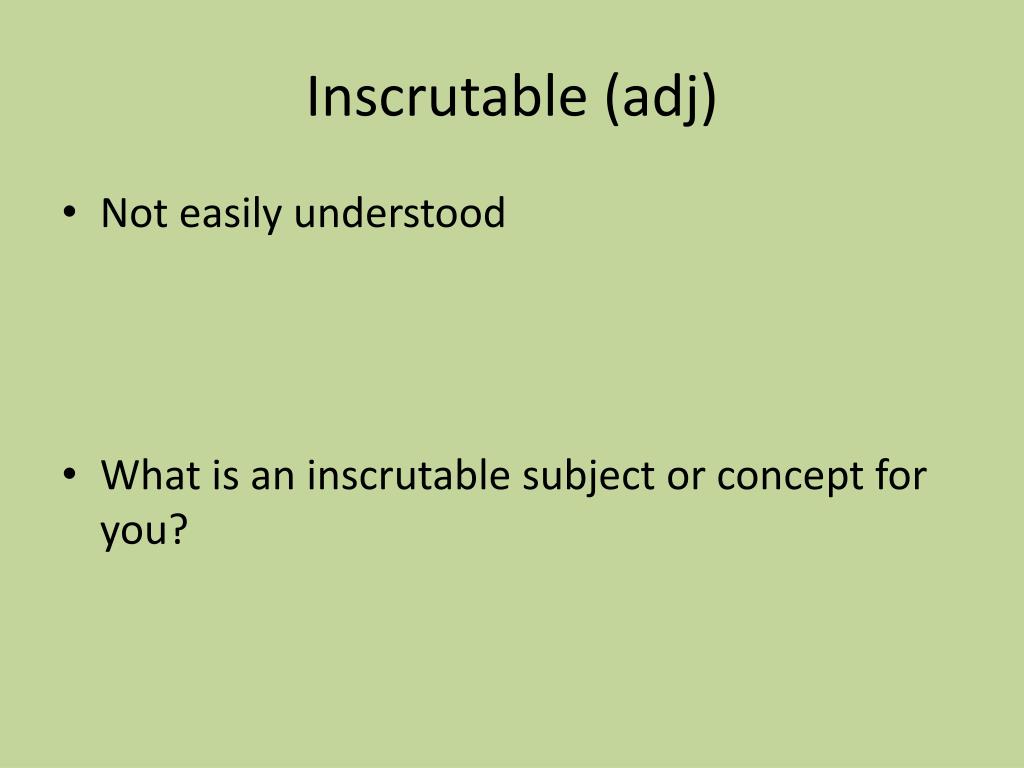 Inscrutable (adj)

• Not easily understood

• What is an inscrutable subject or concept for you?